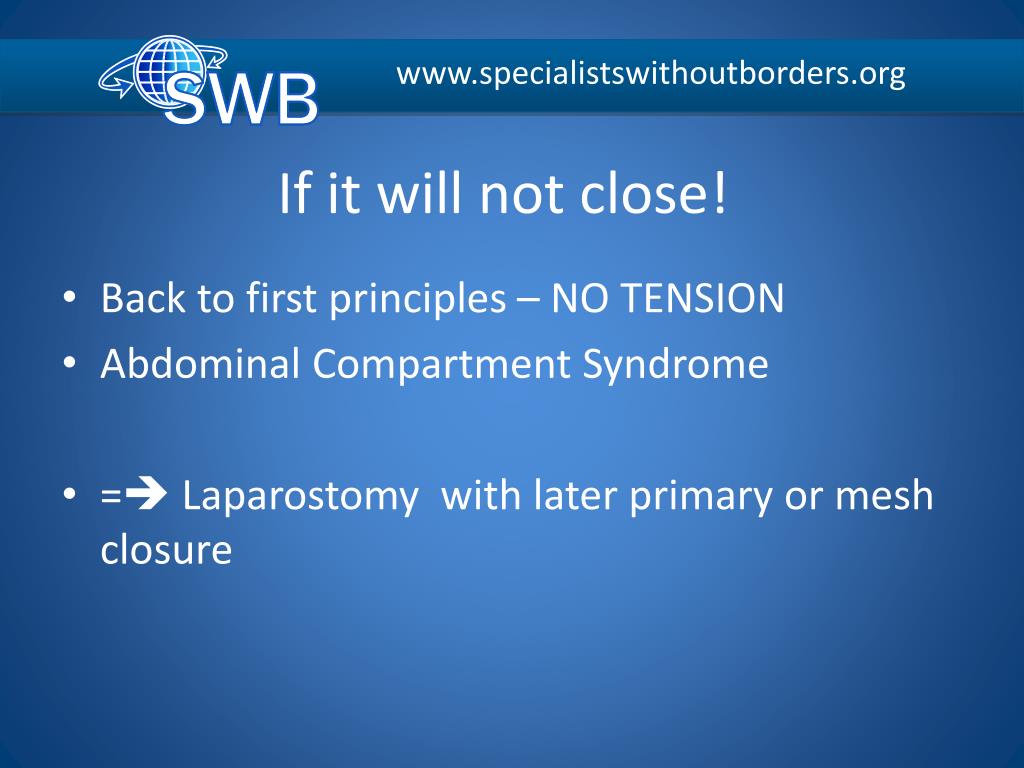 SWB

www.specialistswithoutborders.org

If it will not close!

• Back to first principles – NO TENSION
• Abdominal Compartment Syndrome

• =➔ Laparostomy with later primary or mesh closure